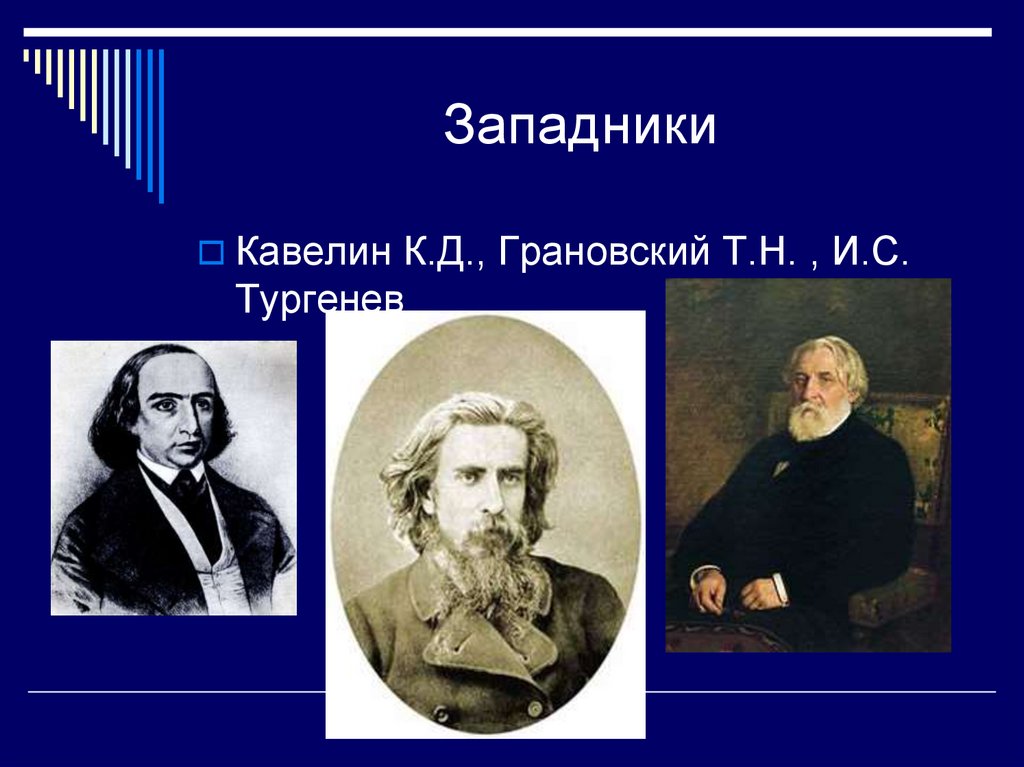 Западники

Кавелин К.Д., Грановский Т.Н. , И.С. Тургенев